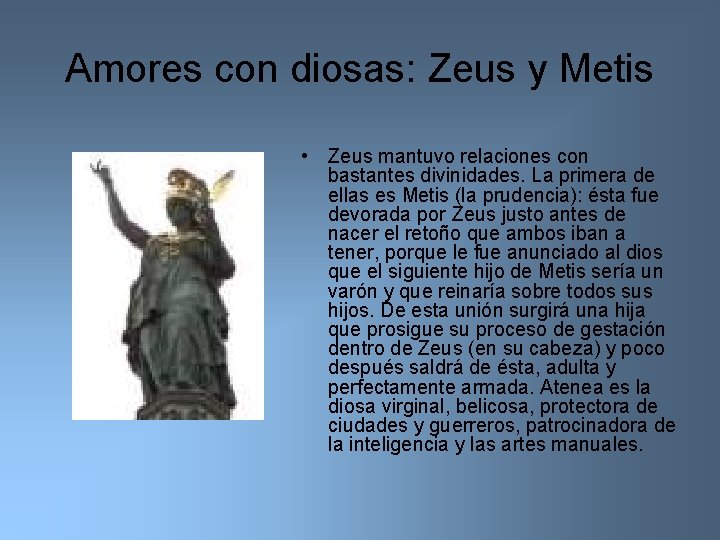 Amores con diosas: Zeus y Metis

• Zeus mantuvo relaciones con bastantes divinidades. La primera de ellas es Metis (la prudencia): ésta fue devorada por Zeus justo antes de nacer el retoño que ambos iban a tener, porque le fue anunciado al dios que el siguiente hijo de Metis sería un varón y que reinaría sobre todos sus hijos. De esta unión surgirá una hija que prosigue su proceso de gestación dentro de Zeus (en su cabeza) y poco después saldrá de ésta, adulta y perfectamente armada. Atenea es la diosa virginal, belicosa, protectora de ciudades y guerreros, patrocinadora de la inteligencia y las artes manuales.